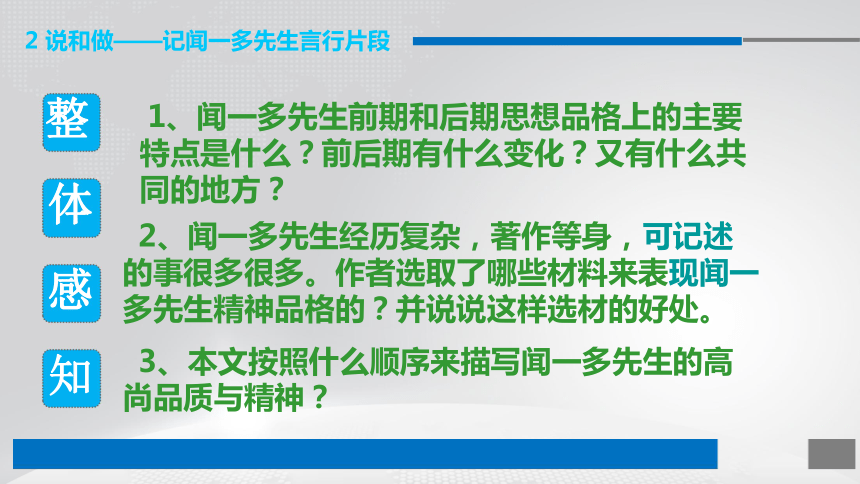 2 说和做——记闻一多先生言行片段

整

体

感

知

1、闻一多先生前期和后期思想品格上的主要特点是什么？前后期有什么变化？又有什么共同的地方？

2、闻一多先生经历复杂，著作等身，可记述的事很多很多。作者选取了哪些材料来表现闻一多先生精神品格的？并说说这样选材的好处。

3、本文按照什么顺序来描写闻一多先生的高尚品质与精神？